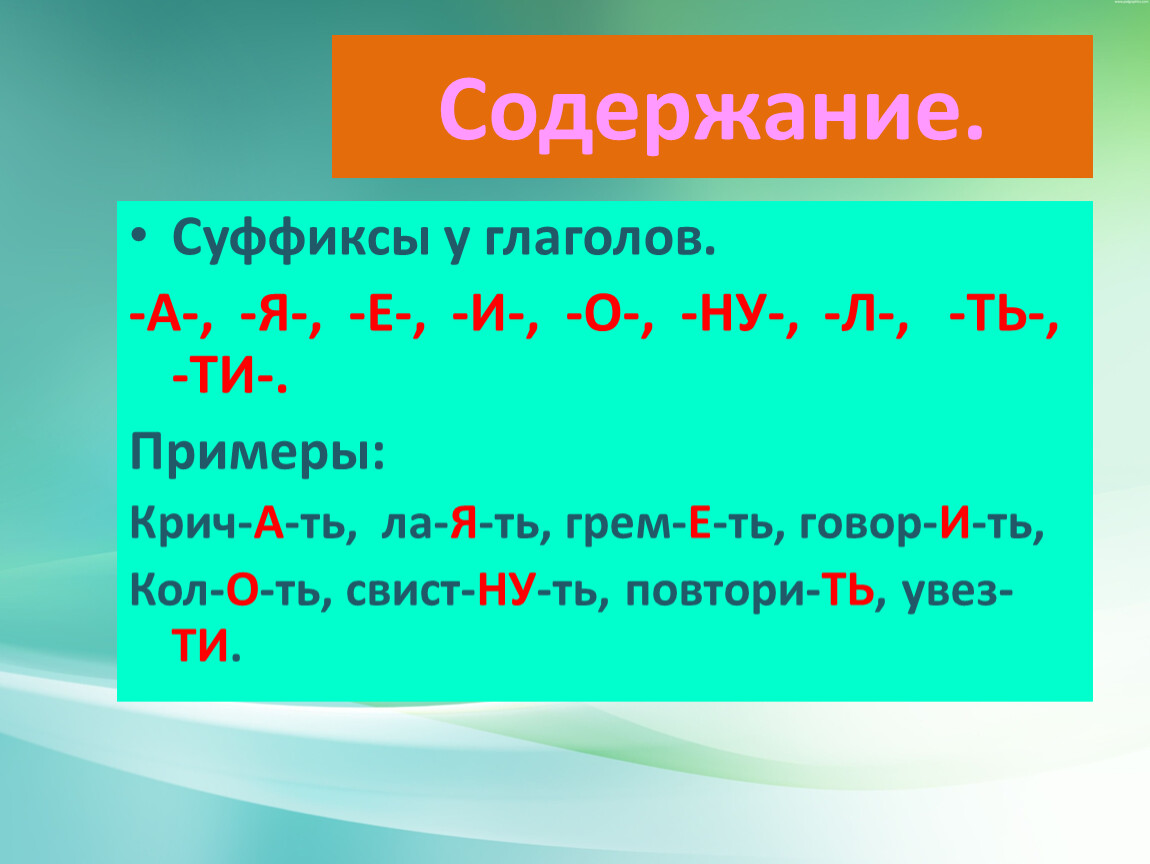 Содержание.

• Суффиксы у глаголов.

-А-, -Я-, -Е-, -И-, -О-, -НУ-, -Л-, -ТЬ-, -ТИ-.

Примеры:

Крич-А-ть, ла-Я-ть, грем-Е-ть, говор-И-ть,

Кол-О-ть, свист-НУ-ть, повтори-ТЬ, увез-ТИ.